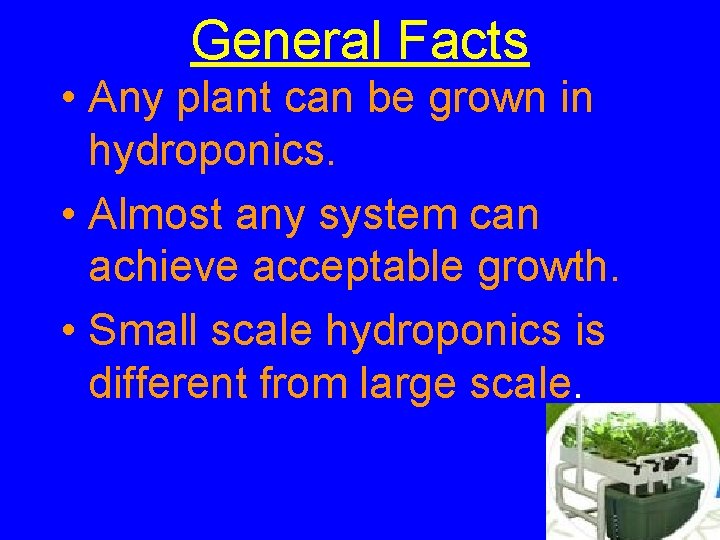 General Facts

• Any plant can be grown in hydroponics.

• Almost any system can achieve acceptable growth.

• Small scale hydroponics is different from large scale.